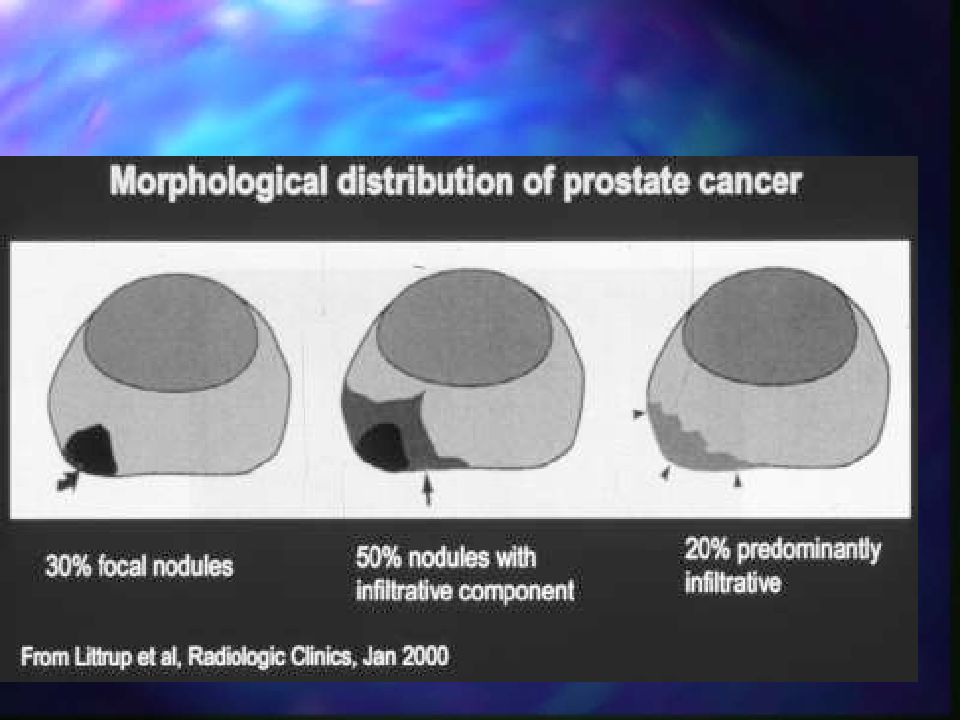 Morphological distribution of prostate cancer

30% focal nodules

50% nodules with infiltrative component

20% predominantly infiltrative

From Littrup et al, Radiologic Clinics, Jan 2000